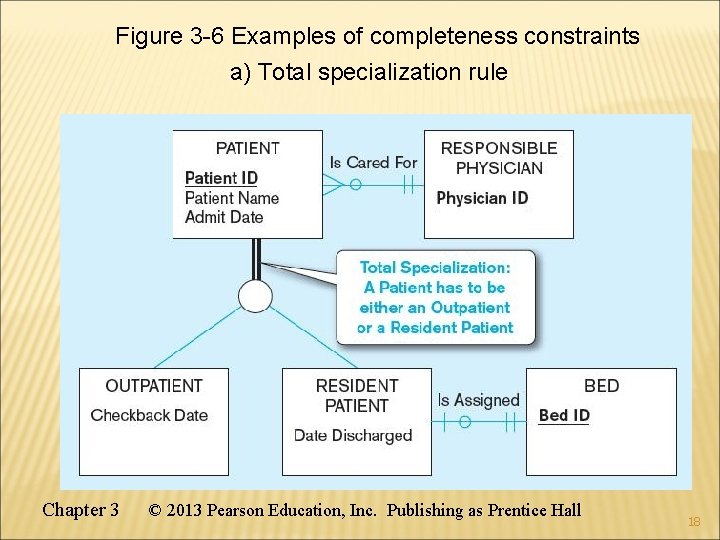 Figure 3-6 Examples of completeness constraints

a) Total specialization rule

PATIENT

Patient ID
Patient Name
Admit Date

Is Cared For

RESPONSIBLE PHYSICIAN

Physician ID

Total Specialization: A Patient has to be either an Outpatient or a Resident Patient

OUTPATIENT

Checkback Date

RESIDENT PATIENT

Date Discharged

Is Assigned

BED

Bed ID

Chapter 3 © 2013 Pearson Education, Inc. Publishing as Prentice Hall

18